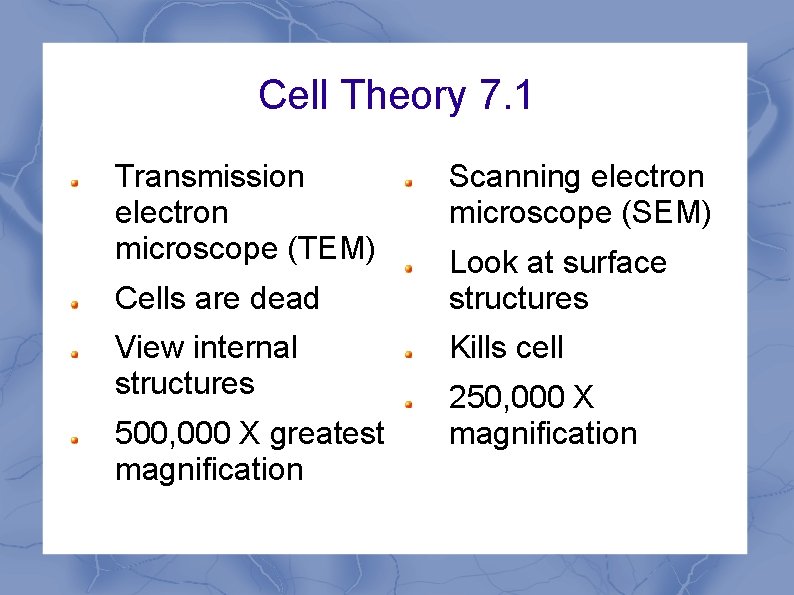 Cell Theory 7.1

- Transmission electron microscope (TEM)
- Cells are dead
- View internal structures
- 500,000 X greatest magnification

- Scanning electron microscope (SEM)
- Look at surface structures
- Kills cell
- 250,000 X magnification